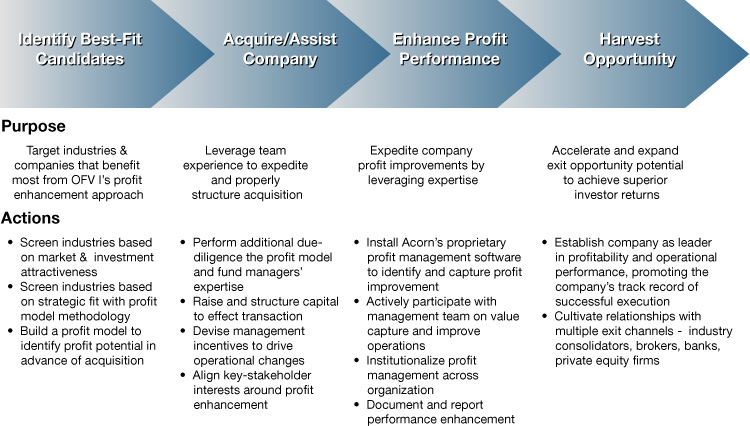 Identify Best-Fit Candidates

Acquire/Assist Company

Enhance Profit Performance

Harvest Opportunity

Purpose

Target industries & companies that benefit most from OFV I's profit enhancement approach

Leverage team experience to expedite and properly structure acquisition

Expedite company profit improvements by leveraging expertise

Accelerate and expand exit opportunity potential to achieve superior investor returns

Actions

• Screen industries based on market & investment attractiveness
• Screen industries based on strategic fit with profit model methodology
• Build a profit model to identify profit potential in advance of acquisition

• Perform additional due-diligence the profit model and fund managers' expertise
• Raise and structure capital to effect transaction
• Devise management incentives to drive operational changes
• Align key-stakeholder interests around profit enhancement

• Install Acorn's proprietary profit management software to identify and capture profit improvement
• Actively participate with management team on value capture and improve operations
• Institutionalize profit management across organization
• Document and report performance enhancement

• Establish company as leader in profitability and operational performance, promoting the company's track record of successful execution
• Cultivate relationships with multiple exit channels - industry consolidators, brokers, banks, private equity firms